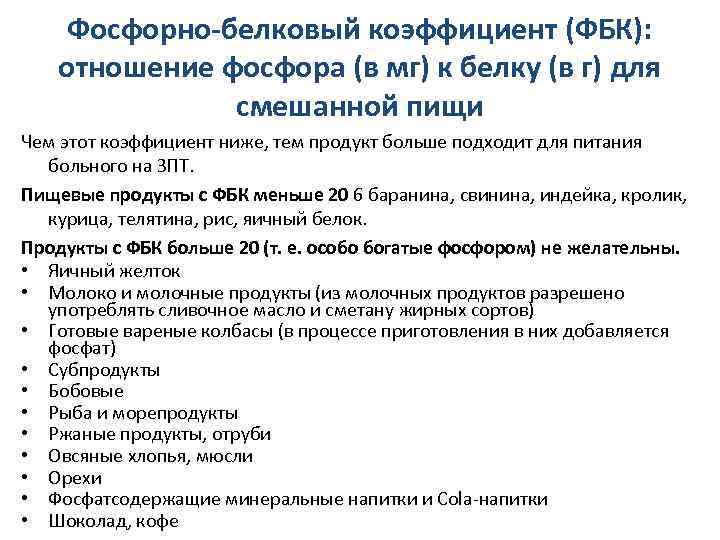 Фосфорно-белковый коэффициент (ФБК): отношение фосфора (в мг) к белку (в г) для смешанной пищи

Чем этот коэффициент ниже, тем продукт больше подходит для питания больного на ЗПТ.

Пищевые продукты с ФБК меньше 20 6 баранина, свинина, индейка, кролик, курица, телятина, рис, яичный белок.

Продукты с ФБК больше 20 (т. е. особо богатые фосфором) не желательны.
• Яичный желток
• Молоко и молочные продукты (из молочных продуктов разрешено употреблять сливочное масло и сметану жирных сортов)
• Готовые вареные колбасы (в процессе приготовления в них добавляется фосфат)
• Субпродукты
• Бобовые
• Рыба и морепродукты
• Ржаные продукты, отруби
• Овсяные хлопья, мюсли
• Орехи
• Фосфатсодержащие минеральные напитки и Cola-напитки
• Шоколад, кофе